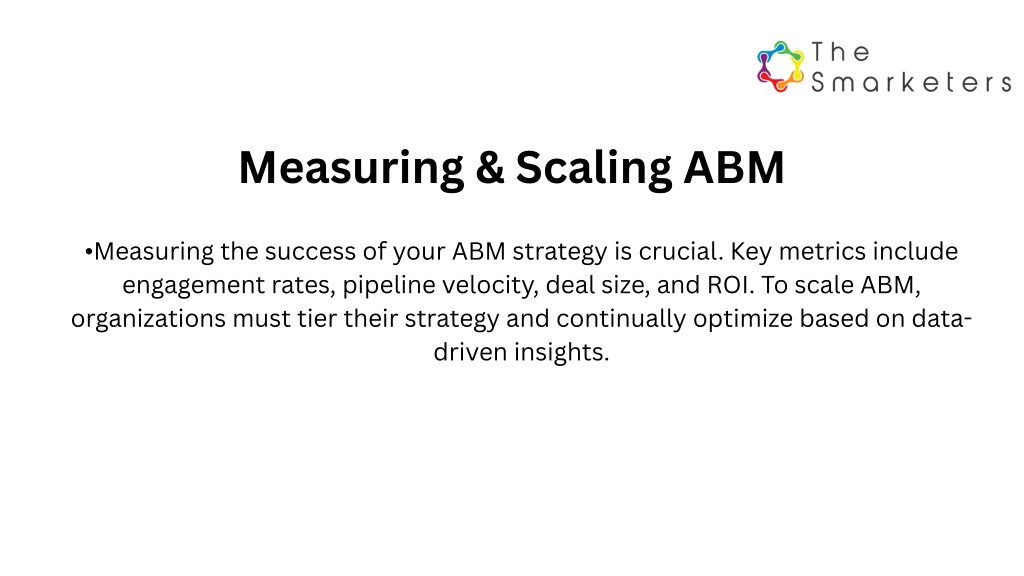 The Smarketers

Measuring & Scaling ABM

•Measuring the success of your ABM strategy is crucial. Key metrics include engagement rates, pipeline velocity, deal size, and ROI. To scale ABM, organizations must tier their strategy and continually optimize based on data-driven insights.